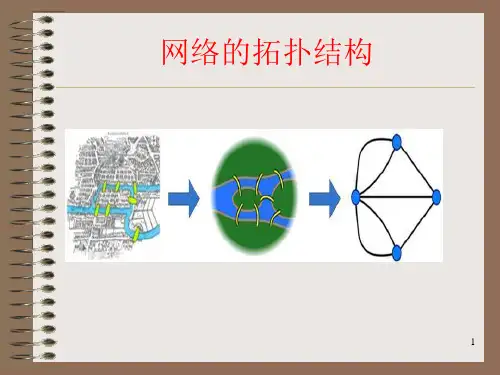 网络的拓扑结构

1